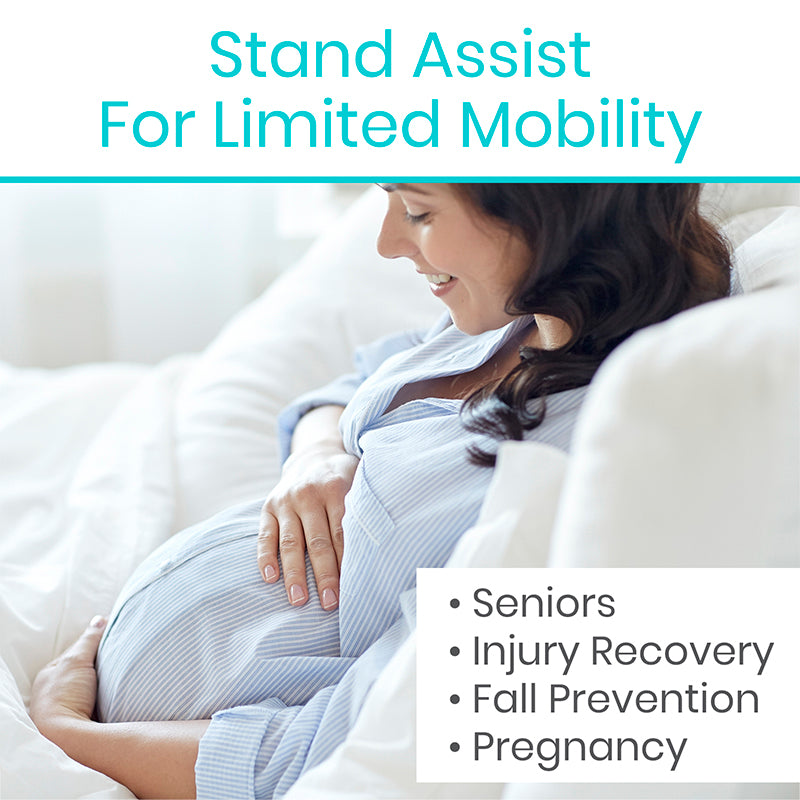 Stand Assist
For Limited Mobility

• Seniors
• Injury Recovery
• Fall Prevention
• Pregnancy